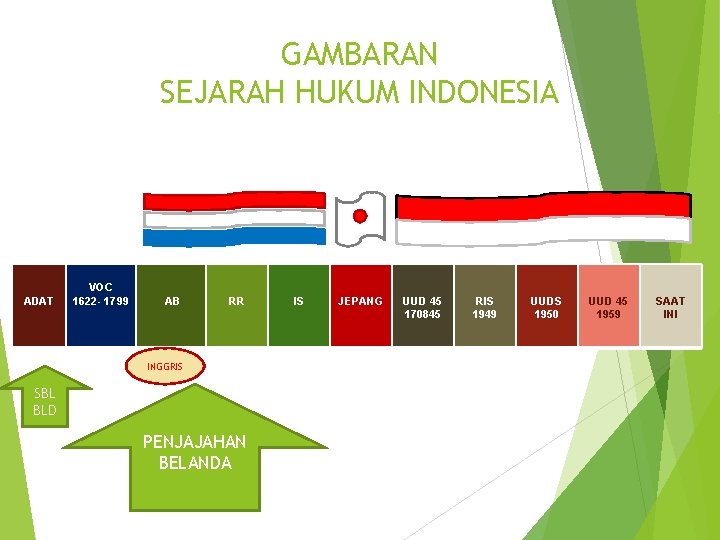 GAMBARAN
SEJARAH HUKUM INDONESIA

ADAT

VOC
1622- 1799

AB

RR

IS

JEPANG

UUD 45
170845

RIS
1949

UUDS
1950

UUD 45
1959

SAAT
INI

INGGRIS

SBL
BLD

PENJAJAHAN
BELANDA